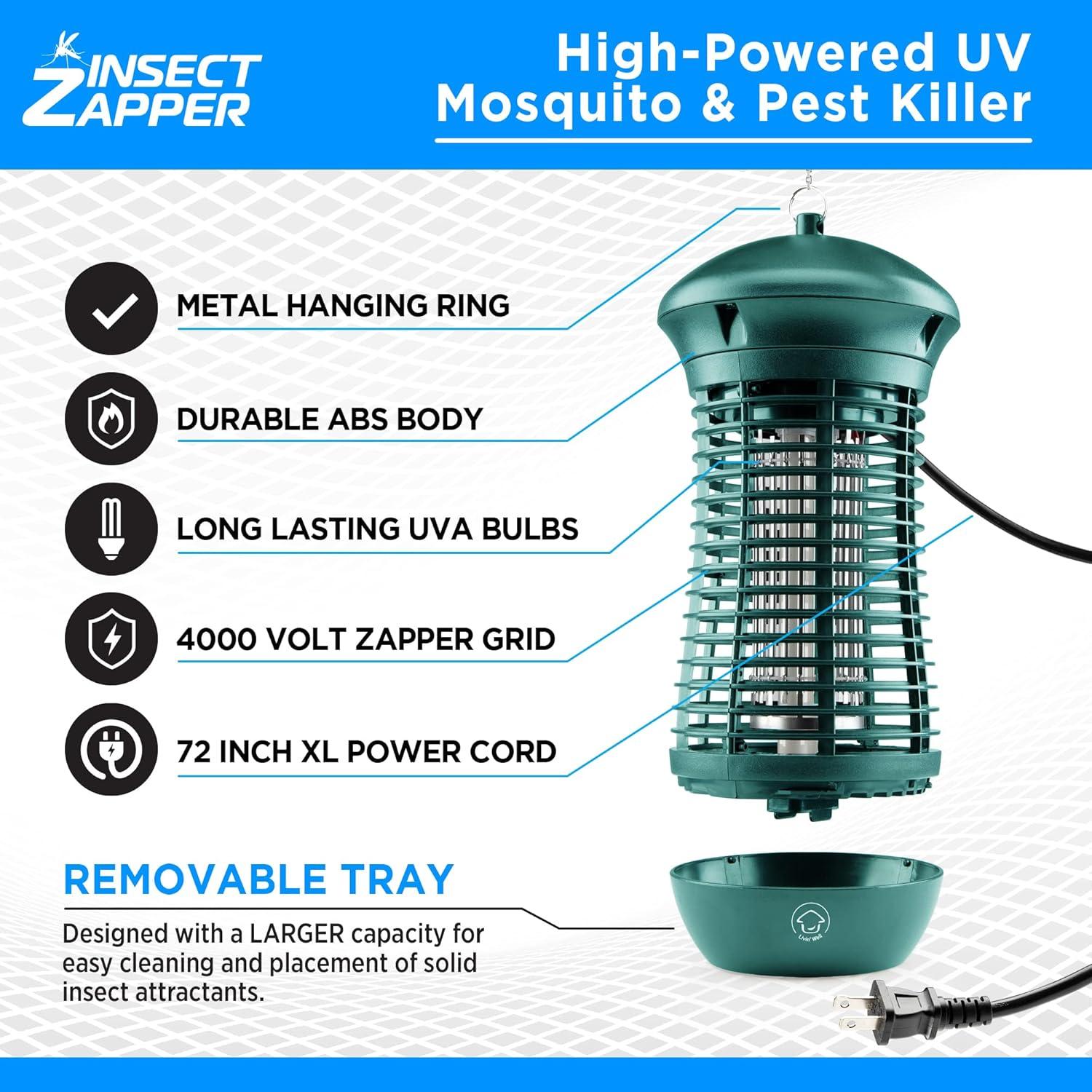 INSECT ZAPPER

High-Powered UV Mosquito & Pest Killer

METAL HANGING RING

DURABLE ABS BODY

LONG LASTING UVA BULBS

4000 VOLT ZAPPER GRID

72 INCH XL POWER CORD

REMOVABLE TRAY

Designed with a LARGER capacity for easy cleaning and placement of solid insect attractants.

Livin' Well